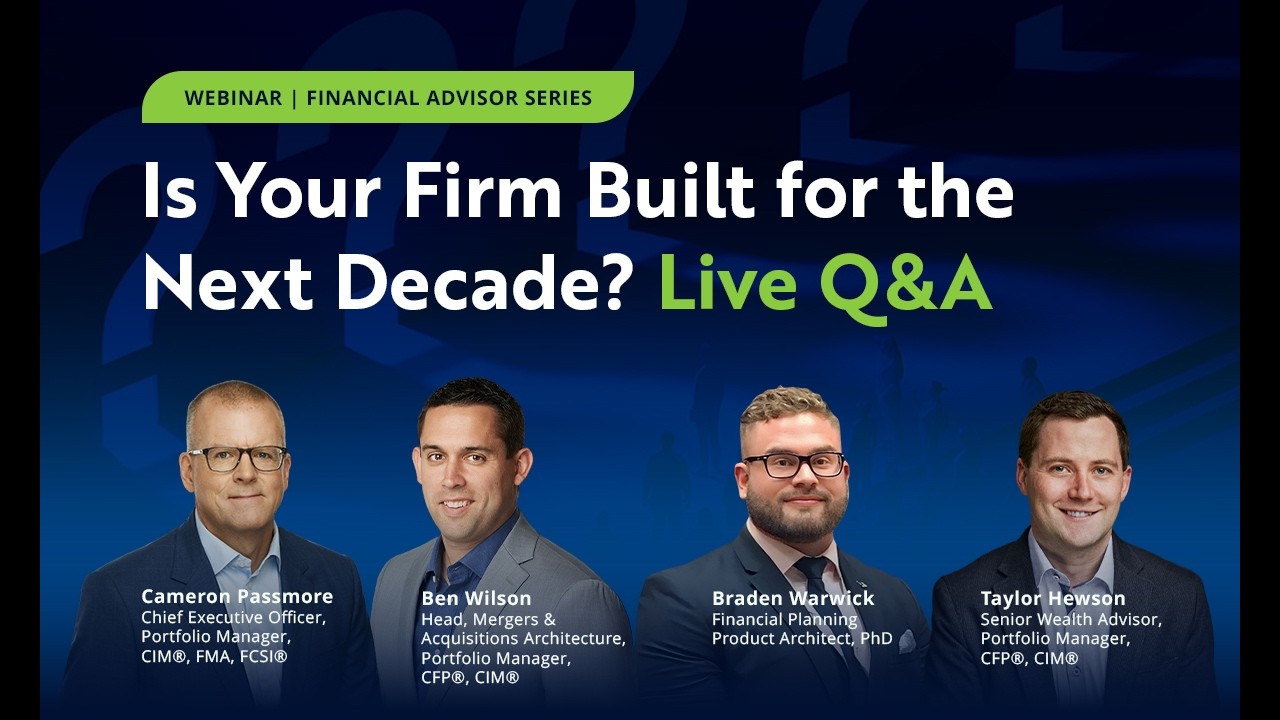 WEBINAR | FINANCIAL ADVISOR SERIES

Is Your Firm Built for the Next Decade? Live Q&A

Cameron Passmore
Chief Executive Officer, Portfolio Manager, CIM®, FMA, FCSI®

Ben Wilson
Head, Mergers & Acquisitions Architecture, Portfolio Manager, CFP®, CIM®

Braden Warwick
Financial Planning Product Architect, PhD

Taylor Hewson
Senior Wealth Advisor, Portfolio Manager, CFP®, CIM®